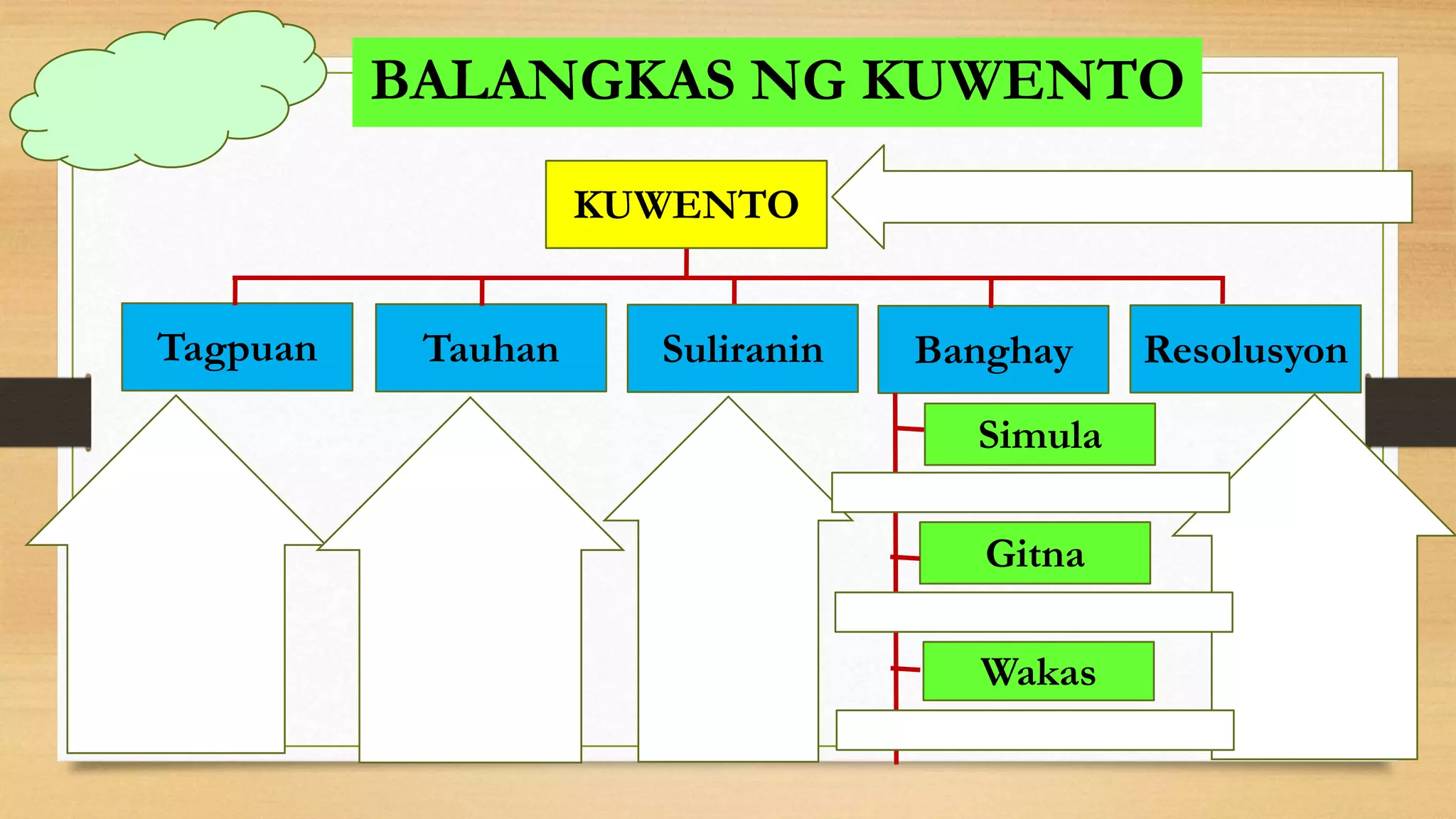 BALANGKAS NG KUWENTO

KUWENTO

Tagpuan

Tauhan

Suliranin

Banghay

Resolusyon

Simula

Gitna

Wakas